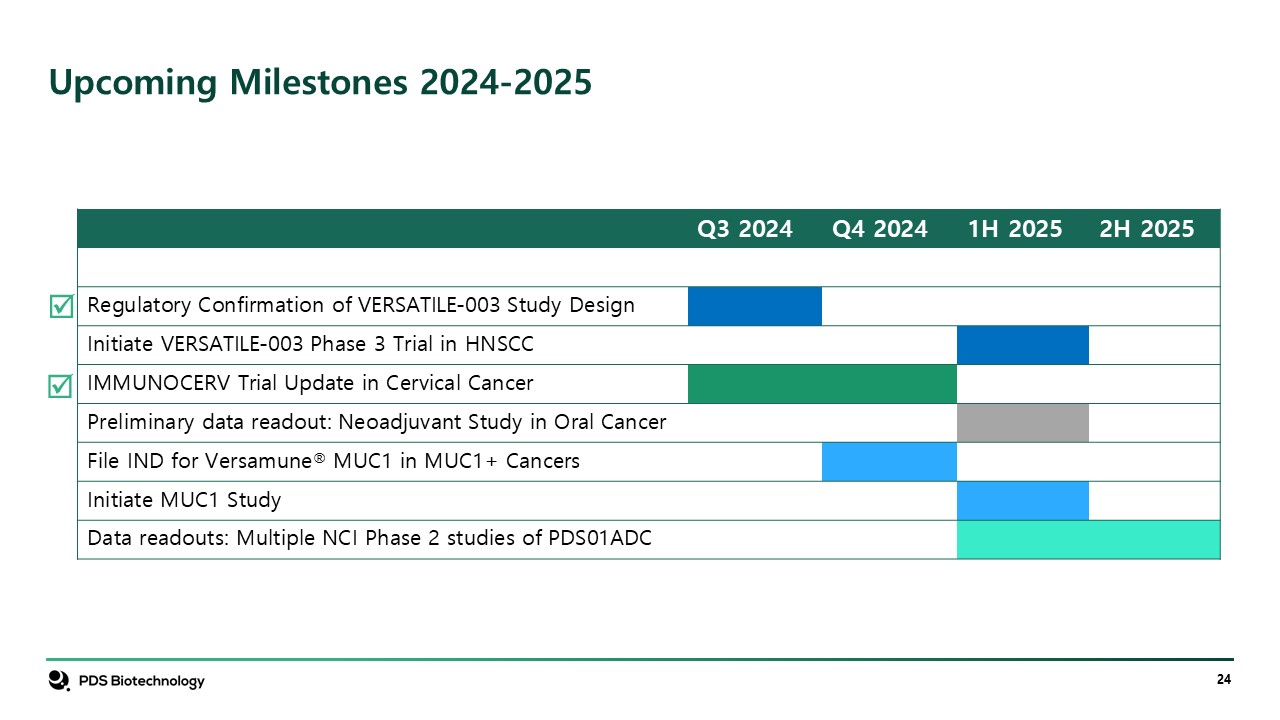 Upcoming Milestones 2024-2025

| | Q3 2024 | Q4 2024 | 1H 2025 | 2H 2025 |
|---|---|---|---|---|
| | | | | |
| Regulatory Confirmation of VERSATILE-003 Study Design | | | | |
| Initiate VERSATILE-003 Phase 3 Trial in HNSCC | | | | |
| IMMUNOCERV Trial Update in Cervical Cancer | | | | |
| Preliminary data readout: Neoadjuvant Study in Oral Cancer | | | | |
| File IND for Versamune® MUC1 in MUC1+ Cancers | | | | |
| Initiate MUC1 Study | | | | |
| Data readouts: Multiple NCI Phase 2 studies of PDS01ADC | | | | |

PDS Biotechnology

24